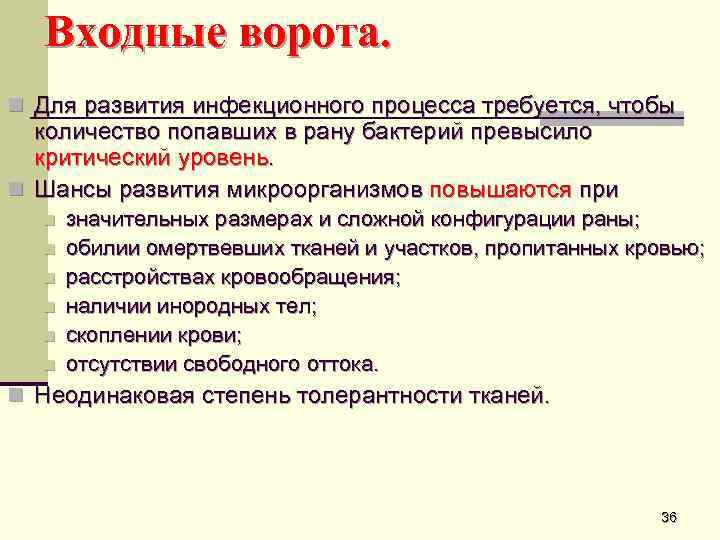 Входные ворота.

Для развития инфекционного процесса требуется, чтобы количество попавших в рану бактерий превысило критический уровень.

Шансы развития микроорганизмов повышаются при

значительных размерах и сложной конфигурации раны;

обилии омертвевших тканей и участков, пропитанных кровью;

расстройствах кровообращения;

наличии инородных тел;

скоплении крови;

отсутствии свободного оттока.

Неодинаковая степень толерантности тканей.

36